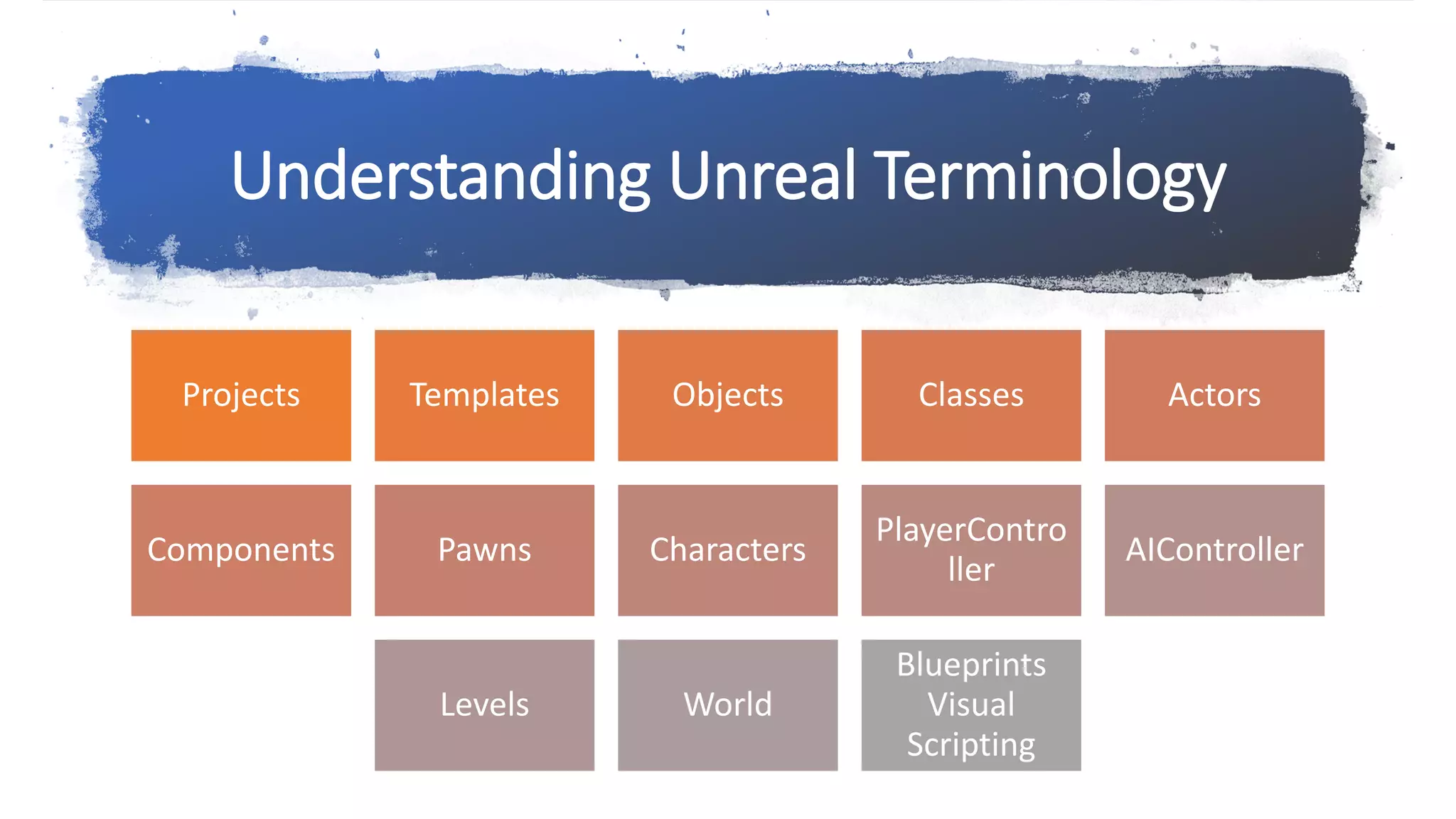 Understanding Unreal Terminology

Projects

Templates

Objects

Classes

Actors

Components

Pawns

Characters

PlayerController

AIController

Levels

World

Blueprints Visual Scripting